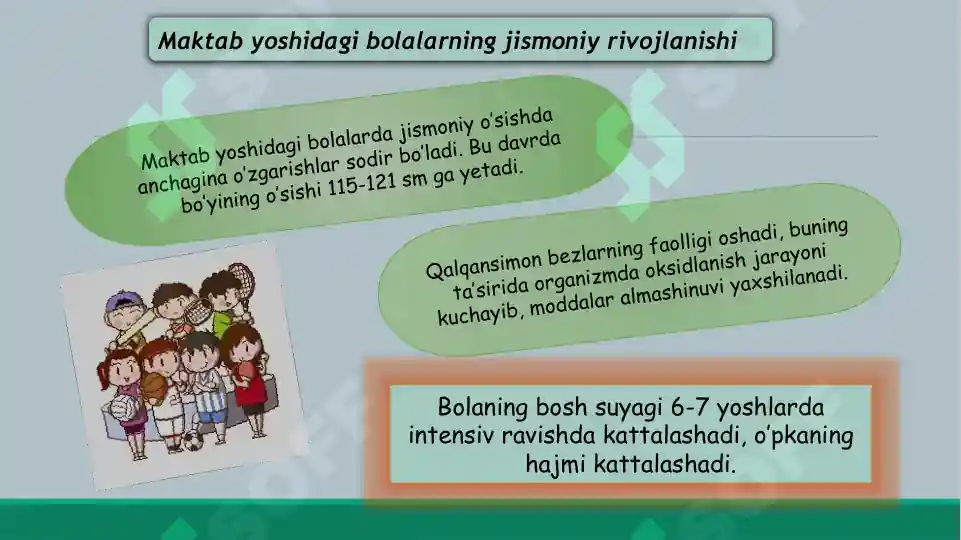 Maktab yoshidagi bolalarning jismoniy rivojlanishi

Maktab yoshidagi bolalarda jismoniy o'sishda anchagina o'zgarishlar sodir bo'ladi. Bu davrda bo'yining o'sishi 115-121 sm ga yetadi.

Qalqansimon bezlarning faolligi oshadi, buning ta'sirida organizmda oksidlanish jarayoni kuchayib, moddalar almashinuvi yaxshilanadi.

Bolaning bosh suyagi 6-7 yoshlarda intensiv ravishda kattalashadi, o'pkaning hajmi kattalashadi.